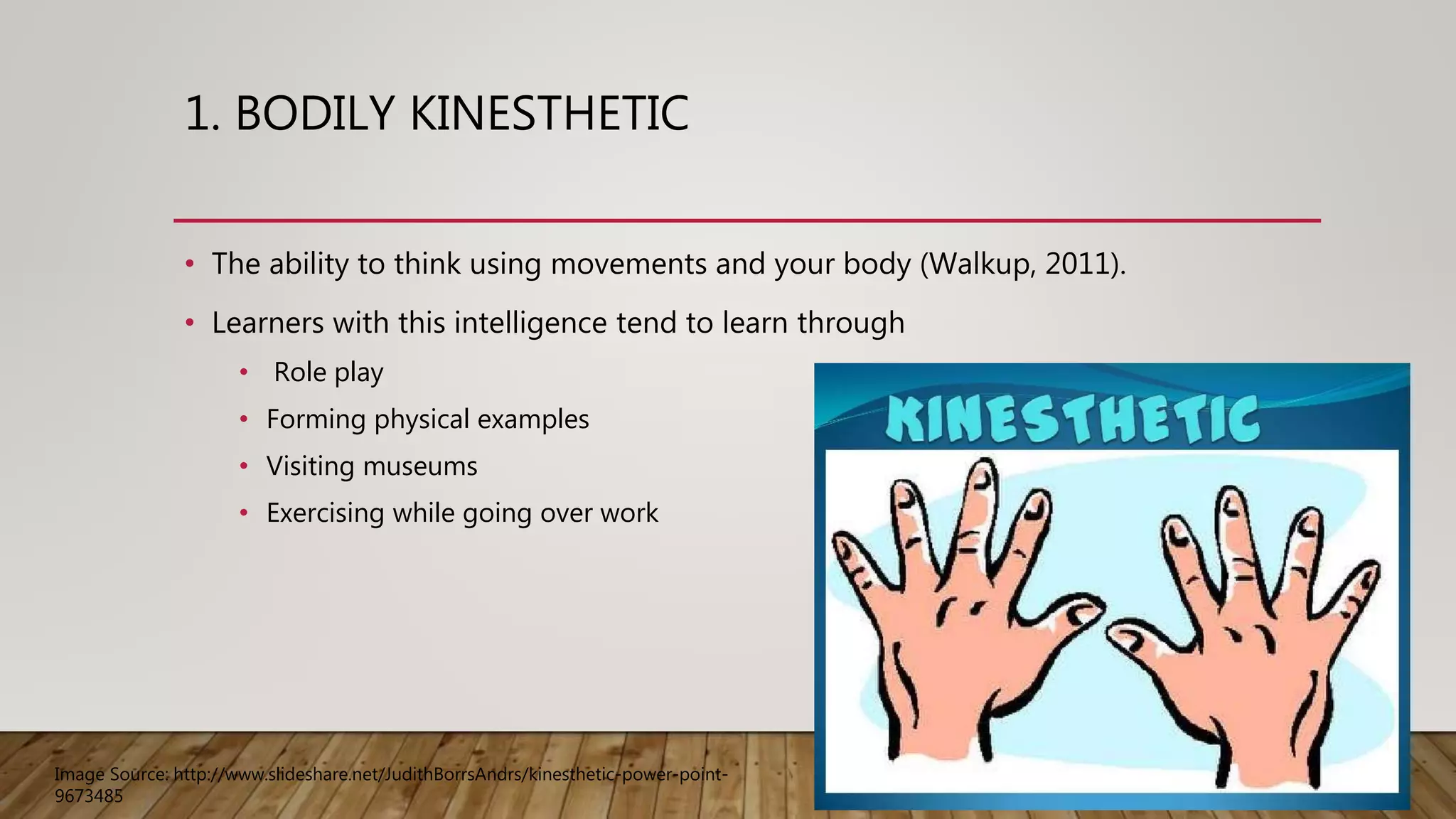 1. BODILY KINESTHETIC

• The ability to think using movements and your body (Walkup, 2011).

• Learners with this intelligence tend to learn through

• Role play
• Forming physical examples
• Visiting museums
• Exercising while going over work

KINESTHETIC

Image Source: http://www.slideshare.net/JudithBorrsAndrs/kinesthetic-power-point-9673485